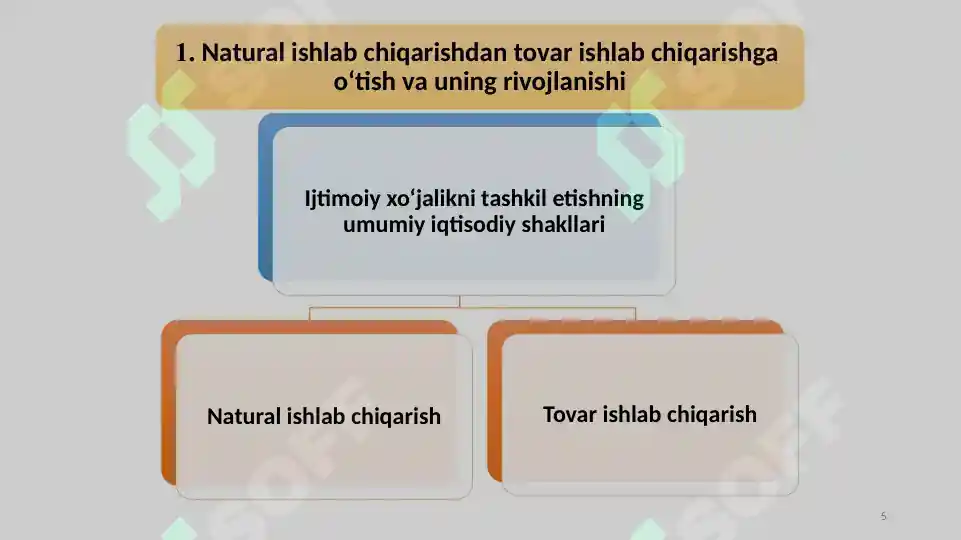 1. Natural ishlab chiqarishdan tovar ishlab chiqarishga o‘tish va uning rivojlanishi

Ijtimoiy xo‘jalikni tashkil etishning umumiy iqtisodiy shakllari

Natural ishlab chiqarish

Tovar ishlab chiqarish

SOFF

5